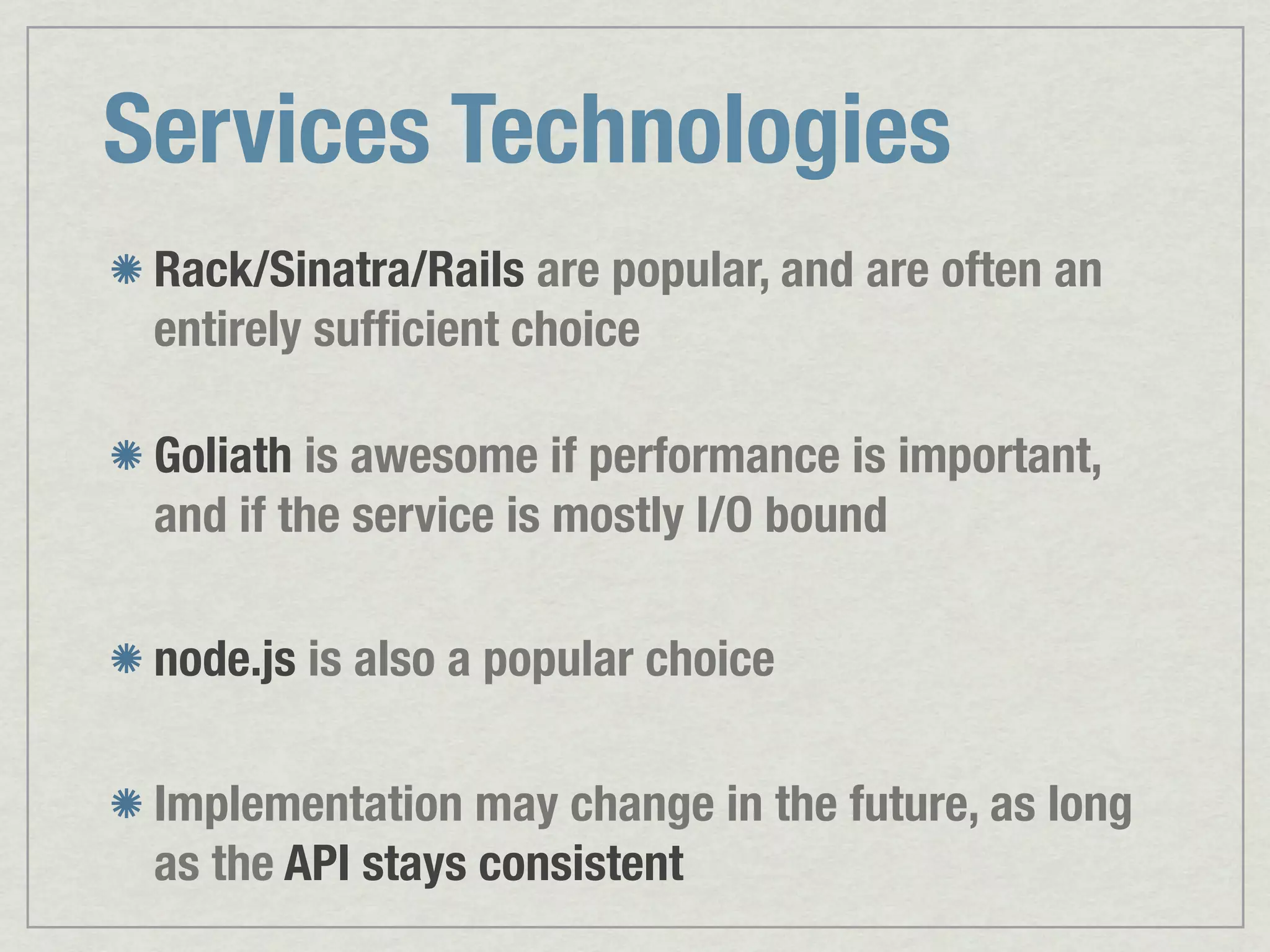 Services Technologies

Rack/Sinatra/Rails are popular, and are often an entirely sufficient choice

Goliath is awesome if performance is important, and if the service is mostly I/O bound

node.js is also a popular choice

Implementation may change in the future, as long as the API stays consistent